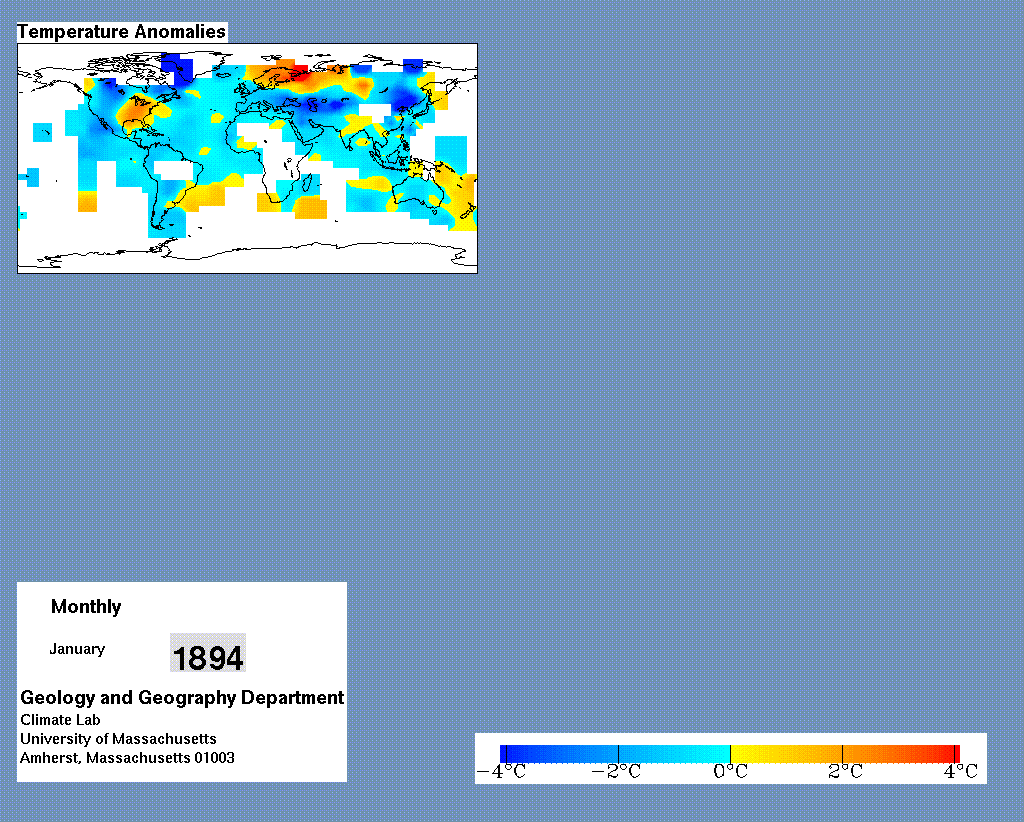 Temperature Anomalies

Monthly

January

1894

Geology and Geography Department
Climate Lab
University of Massachusetts
Amherst, Massachusetts 01003

−4°C −2°C 0°C 2°C 4°C